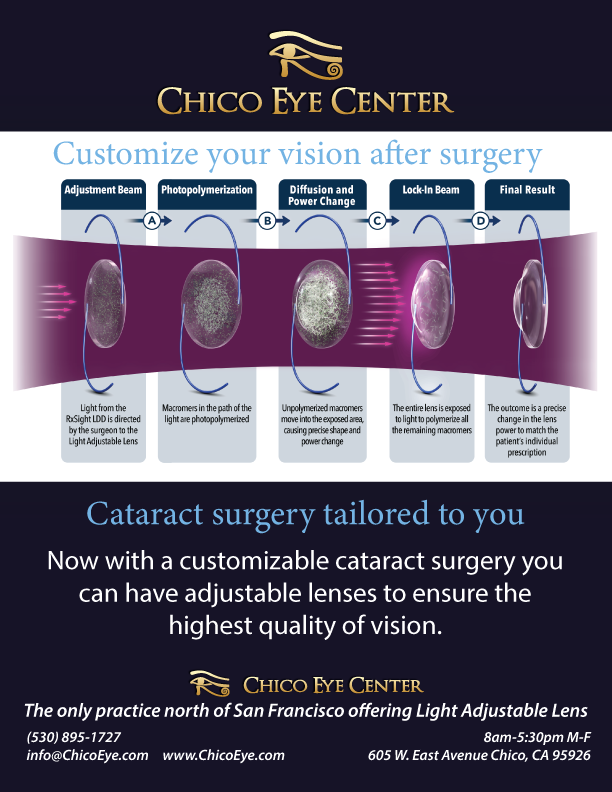 CHICO EYE CENTER

Customize your vision after surgery

Adjustment Beam

A

Photopolymerization

B

Diffusion and Power Change

C

Lock-In Beam

D

Final Result

Light from the RxSight LDD is directed by the surgeon to the Light Adjustable Lens

Macromers in the path of the light are photopolymerized

Unpolymerized macromers move into the exposed area, causing precise shape and power change

The entire lens is exposed to light to polymerize all the remaining macromers

The outcome is a precise change in the lens power to match the patient's individual prescription

Cataract surgery tailored to you

Now with a customizable cataract surgery you can have adjustable lenses to ensure the highest quality of vision.

CHICO EYE CENTER

The only practice north of San Francisco offering Light Adjustable Lens

(530) 895-1727
info@ChicoEye.com www.ChicoEye.com

8am-5:30pm M-F
605 W. East Avenue Chico, CA 95926